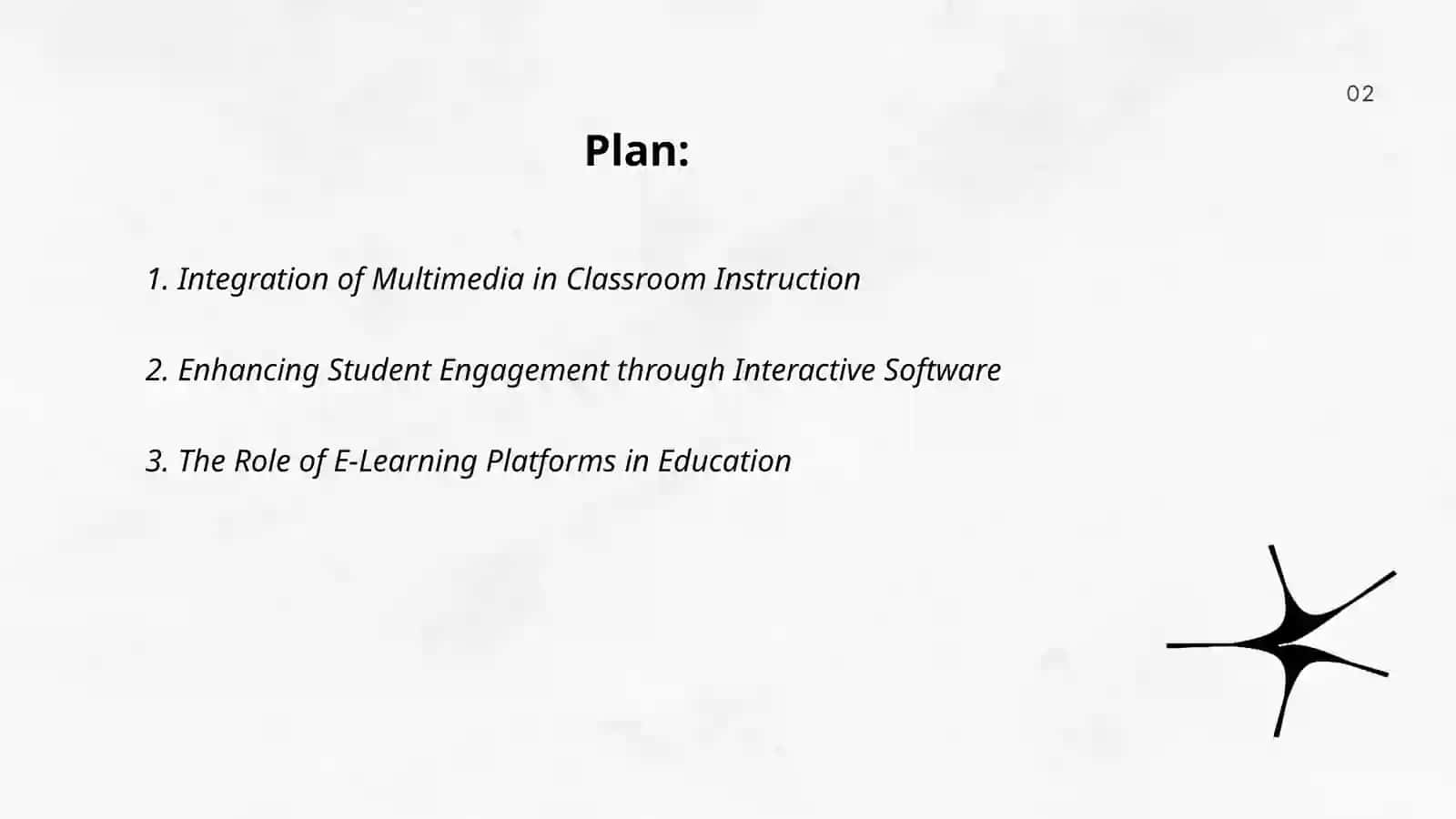 02

Plan:

1. Integration of Multimedia in Classroom Instruction

2. Enhancing Student Engagement through Interactive Software

3. The Role of E-Learning Platforms in Education